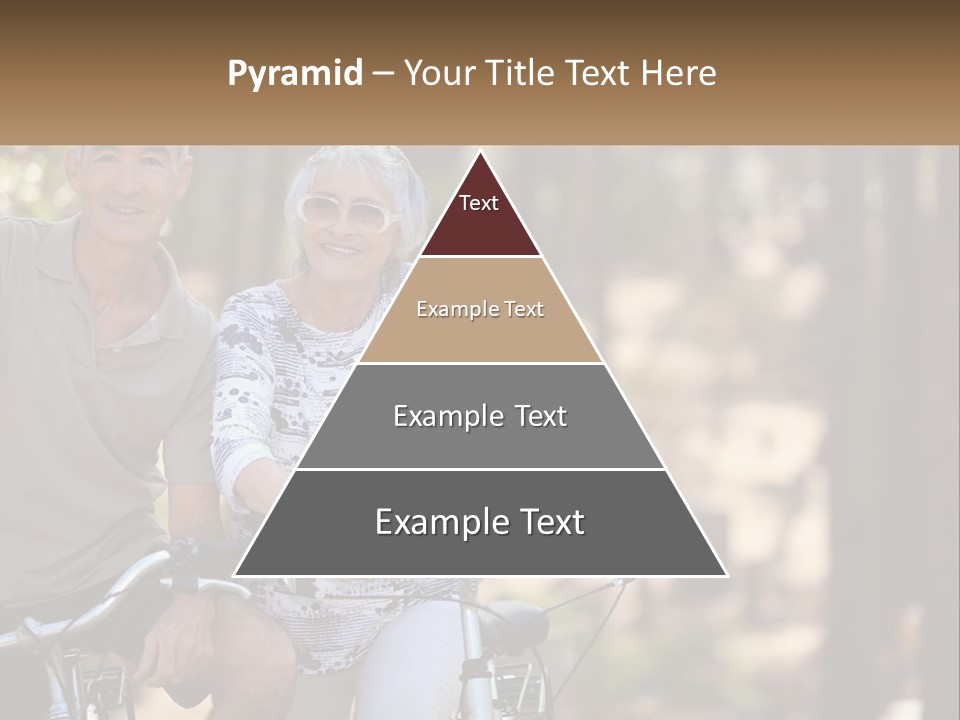 Pyramid – Your Title Text Here

Text

Example Text

Example Text

Example Text